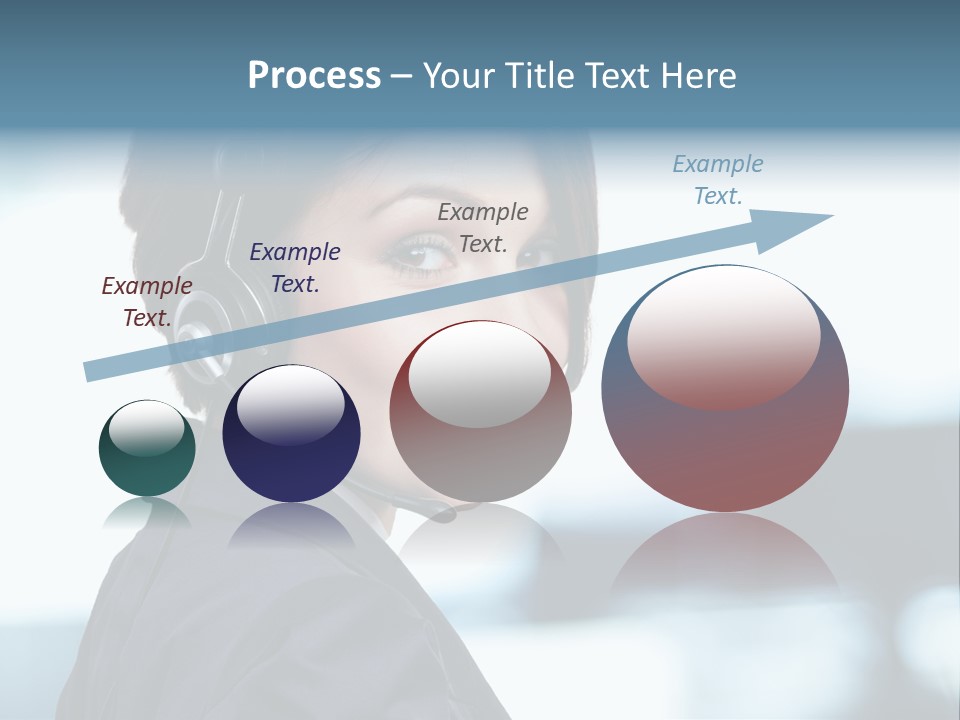 Process – Your Title Text Here

Example Text.

Example Text.

Example Text.

Example Text.